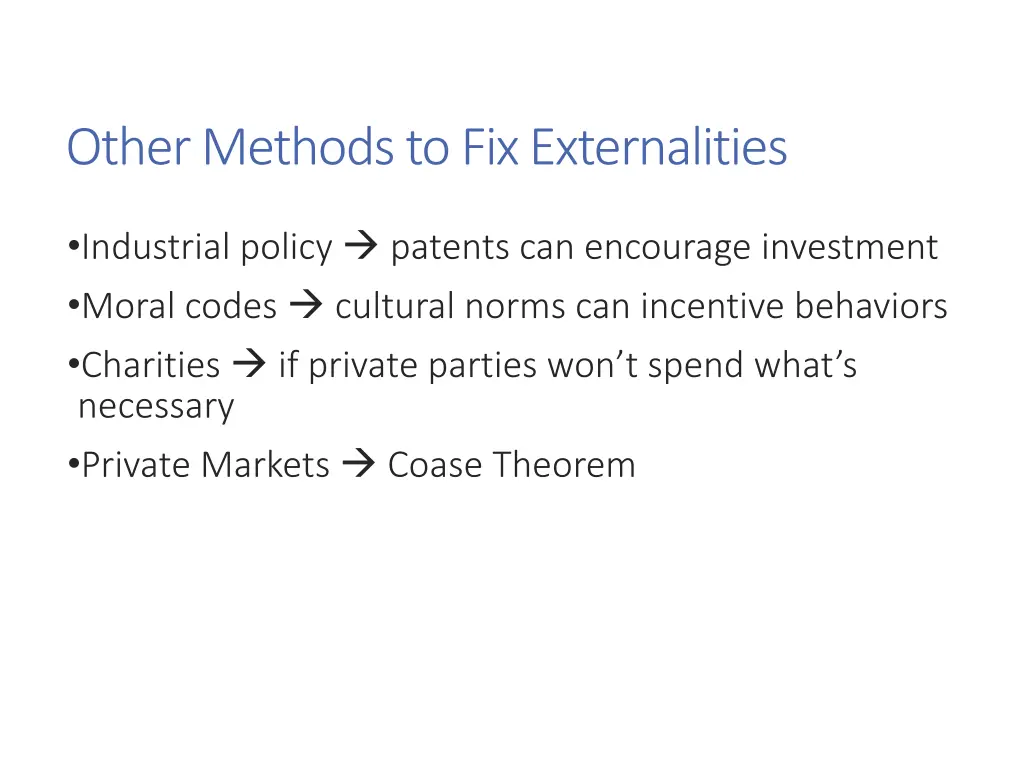 Other Methods to Fix Externalities

•Industrial policy → patents can encourage investment

•Moral codes → cultural norms can incentive behaviors

•Charities → if private parties won't spend what's necessary

•Private Markets → Coase Theorem